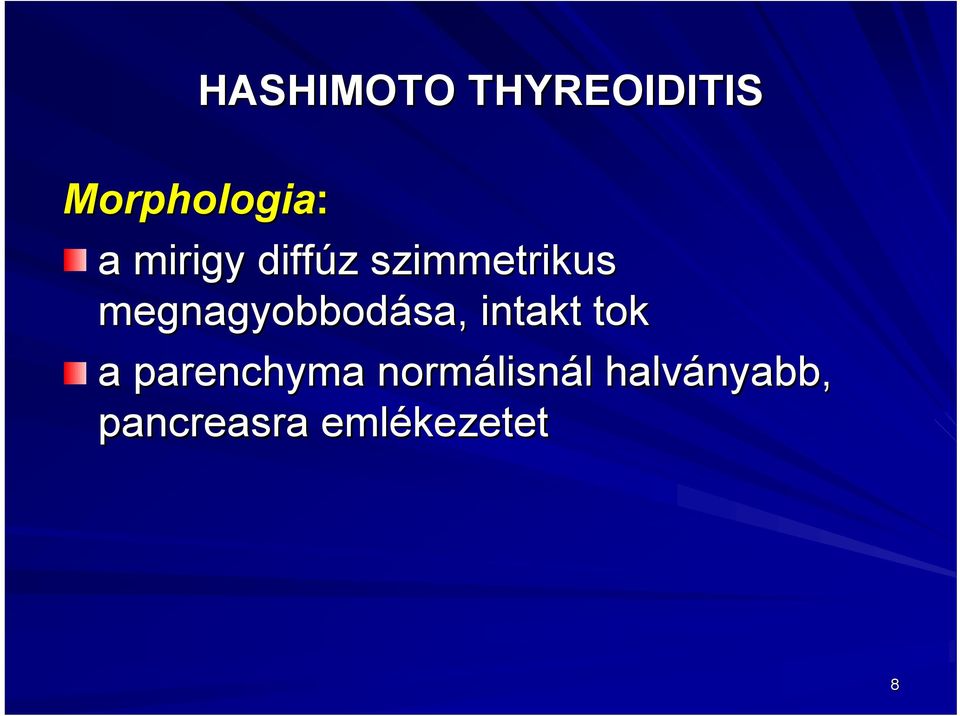 HASHIMOTO THYREOIDITIS

Morphologia:

a mirigy diffúz szimmetrikus megnagyobbodása, intakt tok

a parenchyma normálisnál halványabb, pancreasra emlékezetet

8